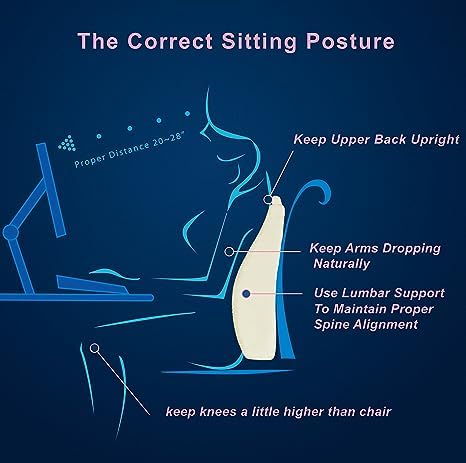 The Correct Sitting Posture

Proper Distance 20~28"

Keep Upper Back Upright

Keep Arms Dropping Naturally

Use Lumbar Support To Maintain Proper Spine Alignment

keep knees a little higher than chair